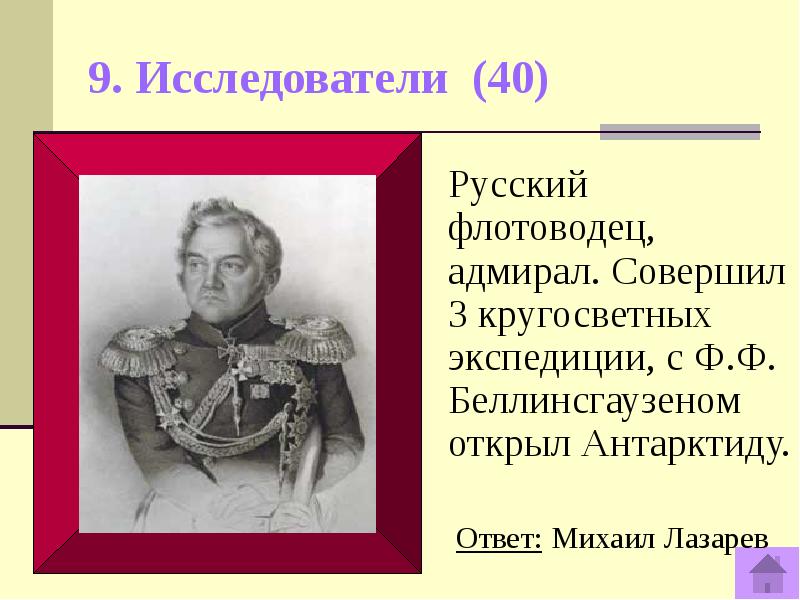 9. Исследователи (40)

Русский флотоводец, адмирал. Совершил 3 кругосветных экспедиции, с Ф.Ф. Беллинсгаузеном открыл Антарктиду.

Ответ: Михаил Лазарев